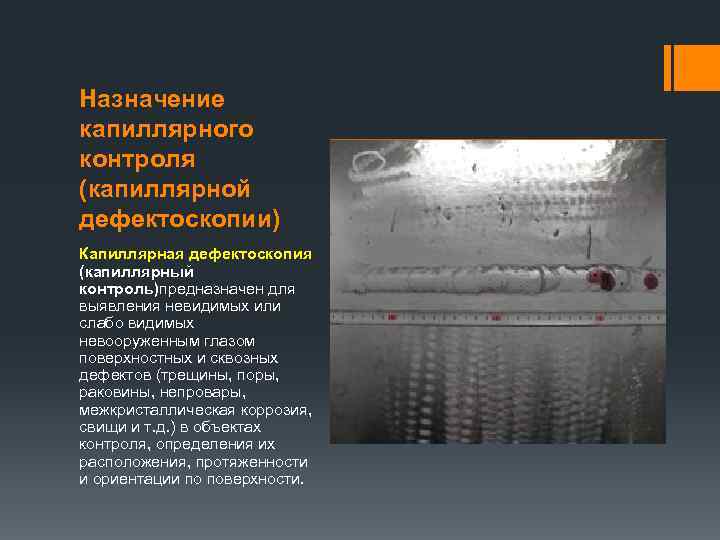 Назначение капиллярного контроля (капиллярной дефектоскопии)

Капиллярная дефектоскопия (капиллярный контроль)предназначен для выявления невидимых или слабо видимых невооруженным глазом поверхностных и сквозных дефектов (трещины, поры, раковины, непровары, межкристаллическая коррозия, свищи и т.д.) в объектах контроля, определения их расположения, протяженности и ориентации по поверхности.